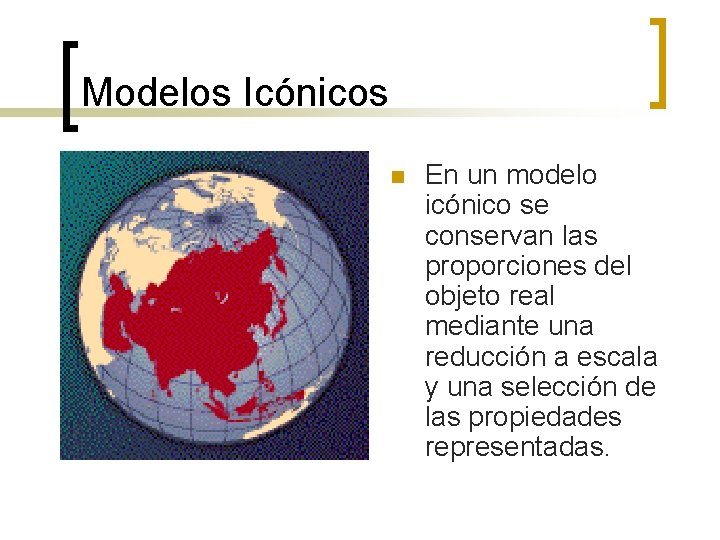 Modelos Icónicos

En un modelo icónico se conservan las proporciones del objeto real mediante una reducción a escala y una selección de las propiedades representadas.